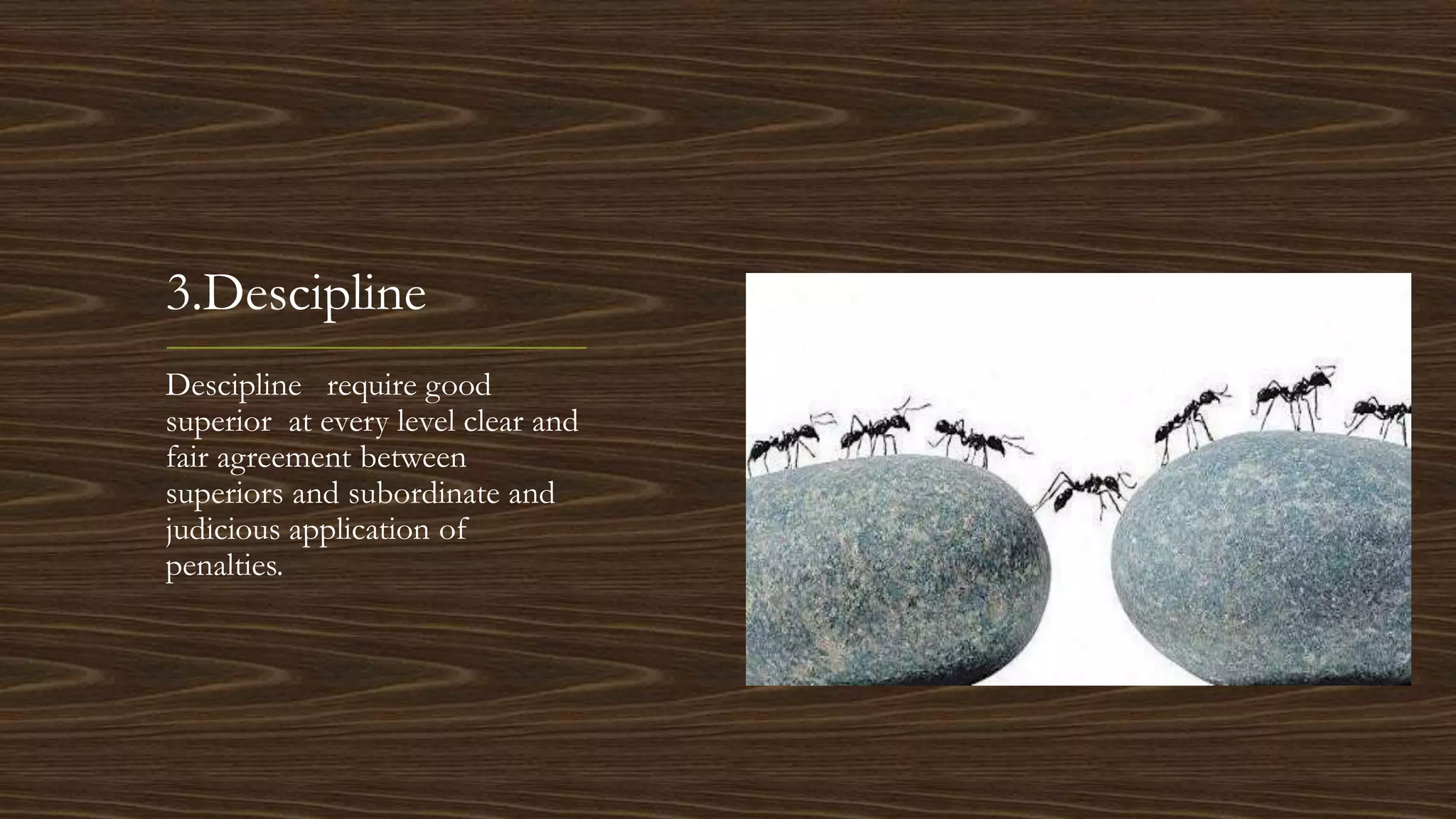 3.Descipline

Descipline require good superior at every level clear and fair agreement between superiors and subordinate and judicious application of penalties.